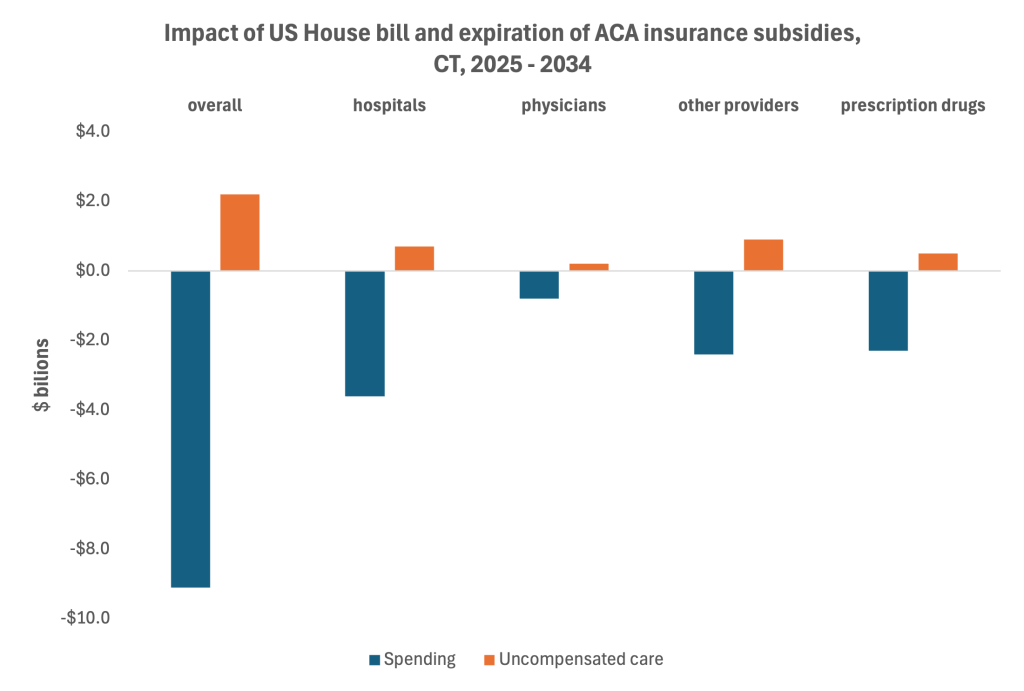 Impact of US House bill and expiration of ACA insurance subsidies, CT, 2025 - 2034

overall
hospitals
physicians
other providers
prescription drugs

$4.0
$2.0
$0.0
-$2.0
-$4.0
-$6.0
-$8.0
-$10.0

$ bilions

Spending
Uncompensated care